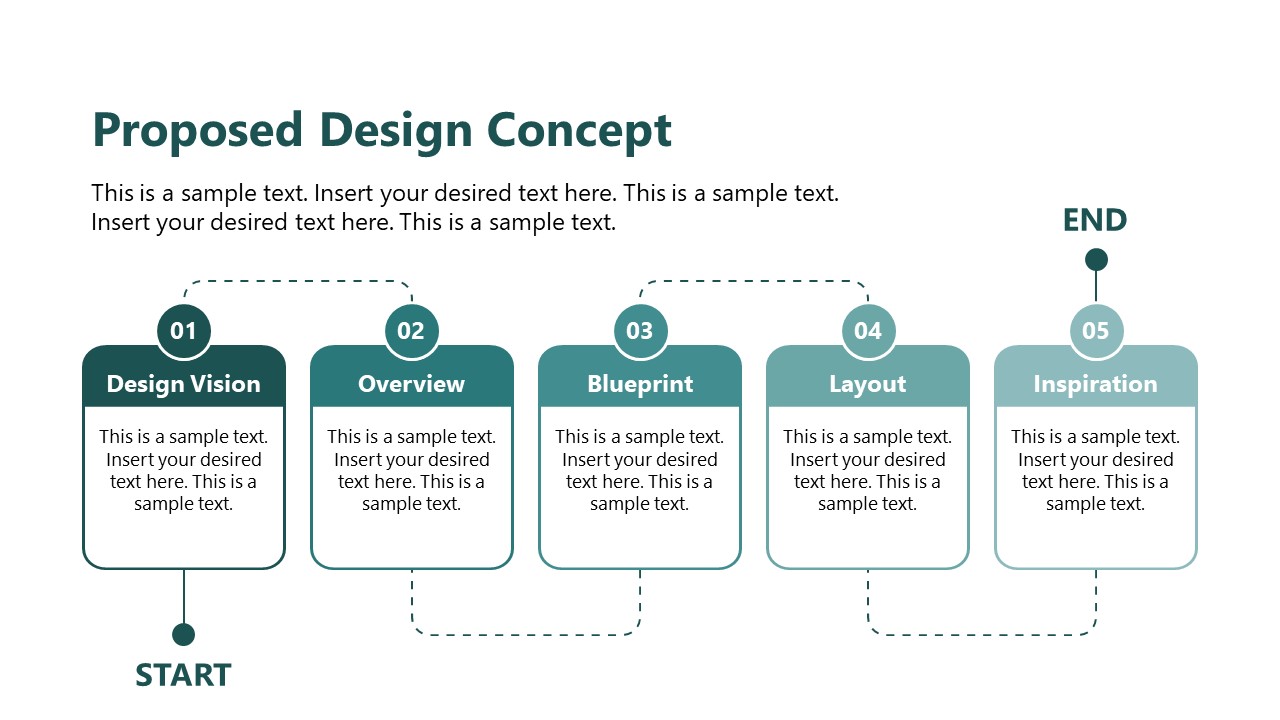 Proposed Design Concept

This is a sample text. Insert your desired text here. This is a sample text. Insert your desired text here. This is a sample text.

END

01
Design Vision
This is a sample text. Insert your desired text here. This is a sample text.

02
Overview
This is a sample text. Insert your desired text here. This is a sample text.

03
Blueprint
This is a sample text. Insert your desired text here. This is a sample text.

04
Layout
This is a sample text. Insert your desired text here. This is a sample text.

05
Inspiration
This is a sample text. Insert your desired text here. This is a sample text.

START